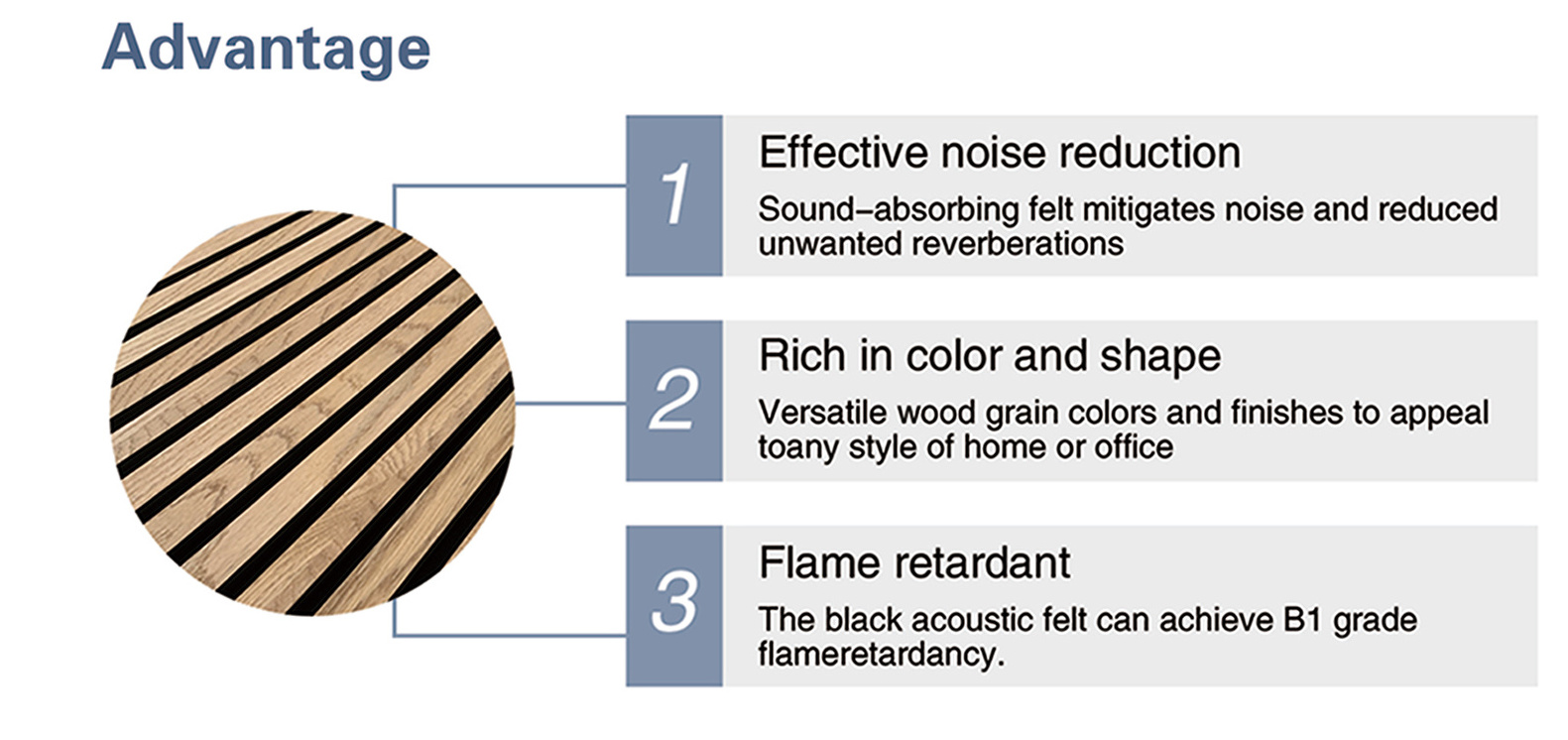 Advantage

1

Effective noise reduction

Sound–absorbing felt mitigates noise and reduced unwanted reverberations

2

Rich in color and shape

Versatile wood grain colors and finishes to appeal toany style of home or office

3

Flame retardant

The black acoustic felt can achieve B1 grade flameretardancy.